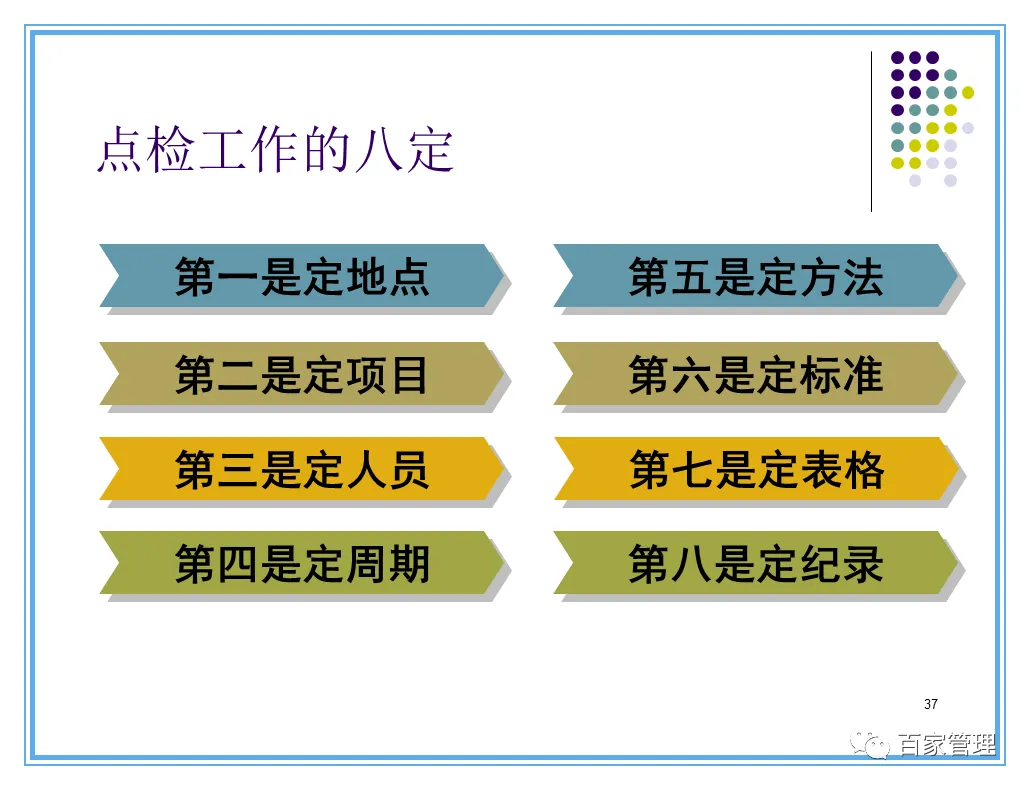 点检工作的八定

第一是定地点

第二是定项目

第三是定人员

第四是定周期

第五是定方法

第六是定标准

第七是定表格

第八是定纪录

37

百家管理